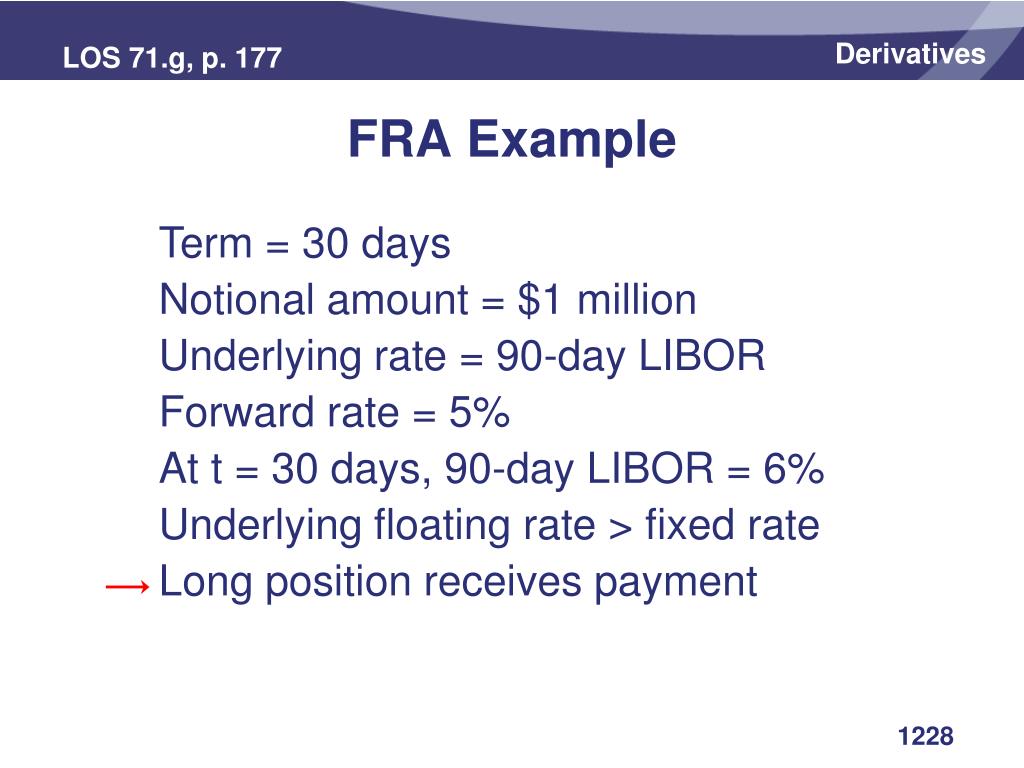 LOS 71.g, p. 177

Derivatives

FRA Example

Term = 30 days
Notional amount = \$1 million
Underlying rate = 90-day LIBOR
Forward rate = 5%
At t = 30 days, 90-day LIBOR = 6%
Underlying floating rate > fixed rate
→ Long position receives payment

1228